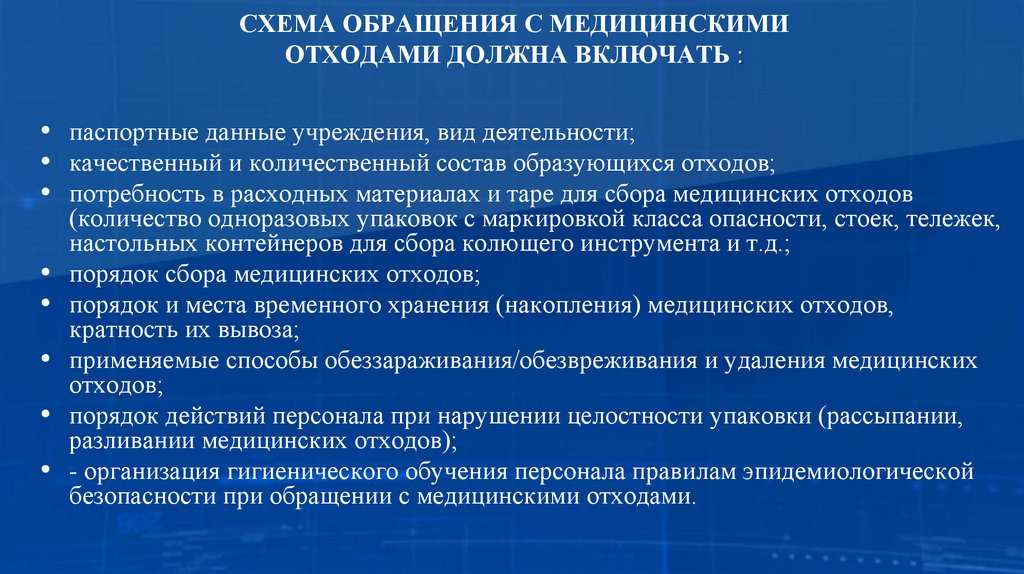 СХЕМА ОБРАЩЕНИЯ С МЕДИЦИНСКИМИ ОТХОДАМИ ДОЛЖНА ВКЛЮЧАТЬ :

• паспортные данные учреждения, вид деятельности;
• качественный и количественный состав образующихся отходов;
• потребность в расходных материалах и таре для сбора медицинских отходов (количество одноразовых упаковок с маркировкой класса опасности, стоек, тележек, настольных контейнеров для сбора колющего инструмента и т.д.;
• порядок сбора медицинских отходов;
• порядок и места временного хранения (накопления) медицинских отходов, кратность их вывоза;
• применяемые способы обеззараживания/обезвреживания и удаления медицинских отходов;
• порядок действий персонала при нарушении целостности упаковки (рассыпании, разливании медицинских отходов);
• - организация гигиенического обучения персонала правилам эпидемиологической безопасности при обращении с медицинскими отходами.